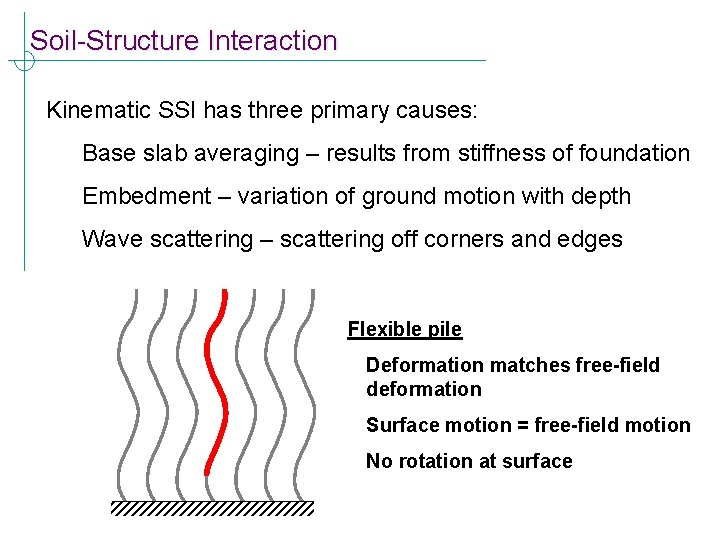 Soil-Structure Interaction

Kinematic SSI has three primary causes:

Base slab averaging – results from stiffness of foundation

Embedment – variation of ground motion with depth

Wave scattering – scattering off corners and edges

Flexible pile

Deformation matches free-field deformation

Surface motion = free-field motion

No rotation at surface